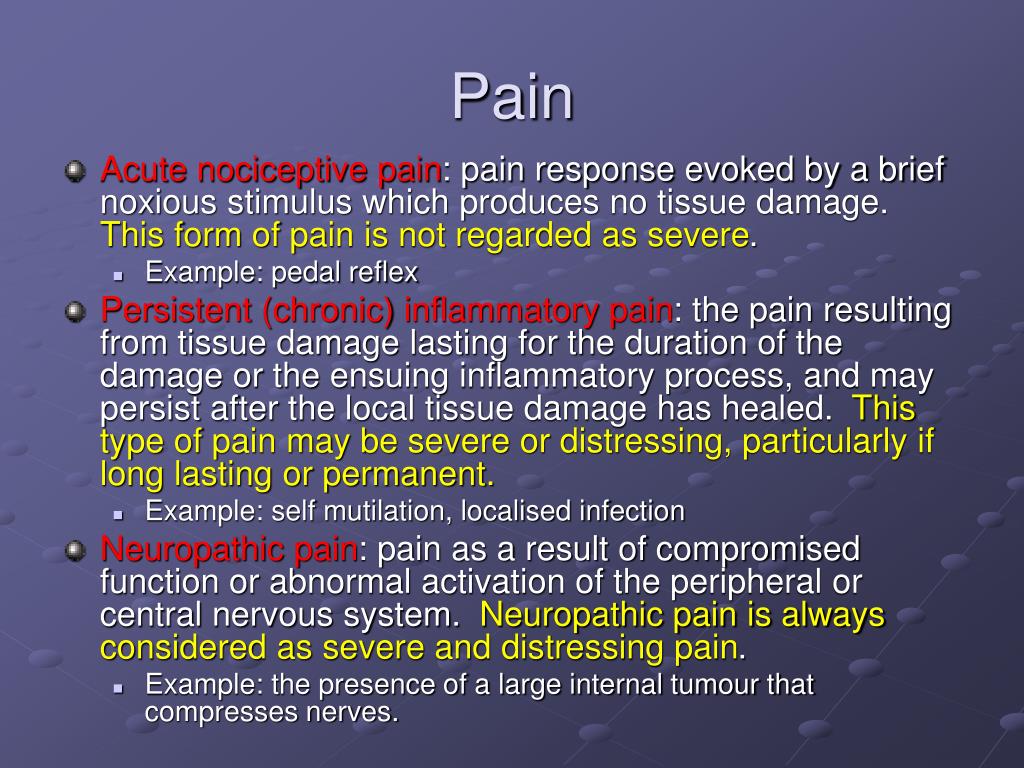 Pain

Acute nociceptive pain: pain response evoked by a brief noxious stimulus which produces no tissue damage. This form of pain is not regarded as severe.

Example: pedal reflex

Persistent (chronic) inflammatory pain: the pain resulting from tissue damage lasting for the duration of the damage or the ensuing inflammatory process, and may persist after the local tissue damage has healed. This type of pain may be severe or distressing, particularly if long lasting or permanent.

Example: self mutilation, localised infection

Neuropathic pain: pain as a result of compromised function or abnormal activation of the peripheral or central nervous system. Neuropathic pain is always considered as severe and distressing pain.

Example: the presence of a large internal tumour that compresses nerves.